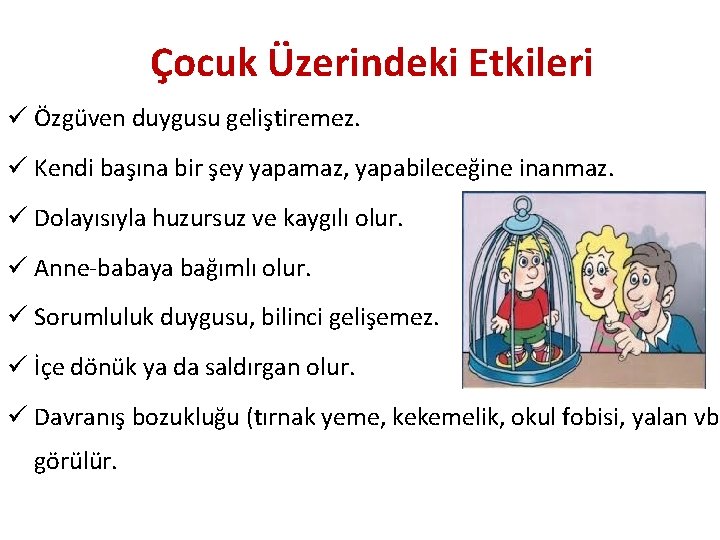 Çocuk Üzerindeki Etkileri

✓ Özgüven duygusu geliştiremez.

✓ Kendi başına bir şey yapamaz, yapabileceğine inanmaz.

✓ Dolayısıyla huzursuz ve kaygılı olur.

✓ Anne-babaya bağımlı olur.

✓ Sorumluluk duygusu, bilinci gelişemez.

✓ İçe dönük ya da saldırgan olur.

✓ Davranış bozukluğu (tırnak yeme, kekemelik, okul fobisi, yalan vb görülür.